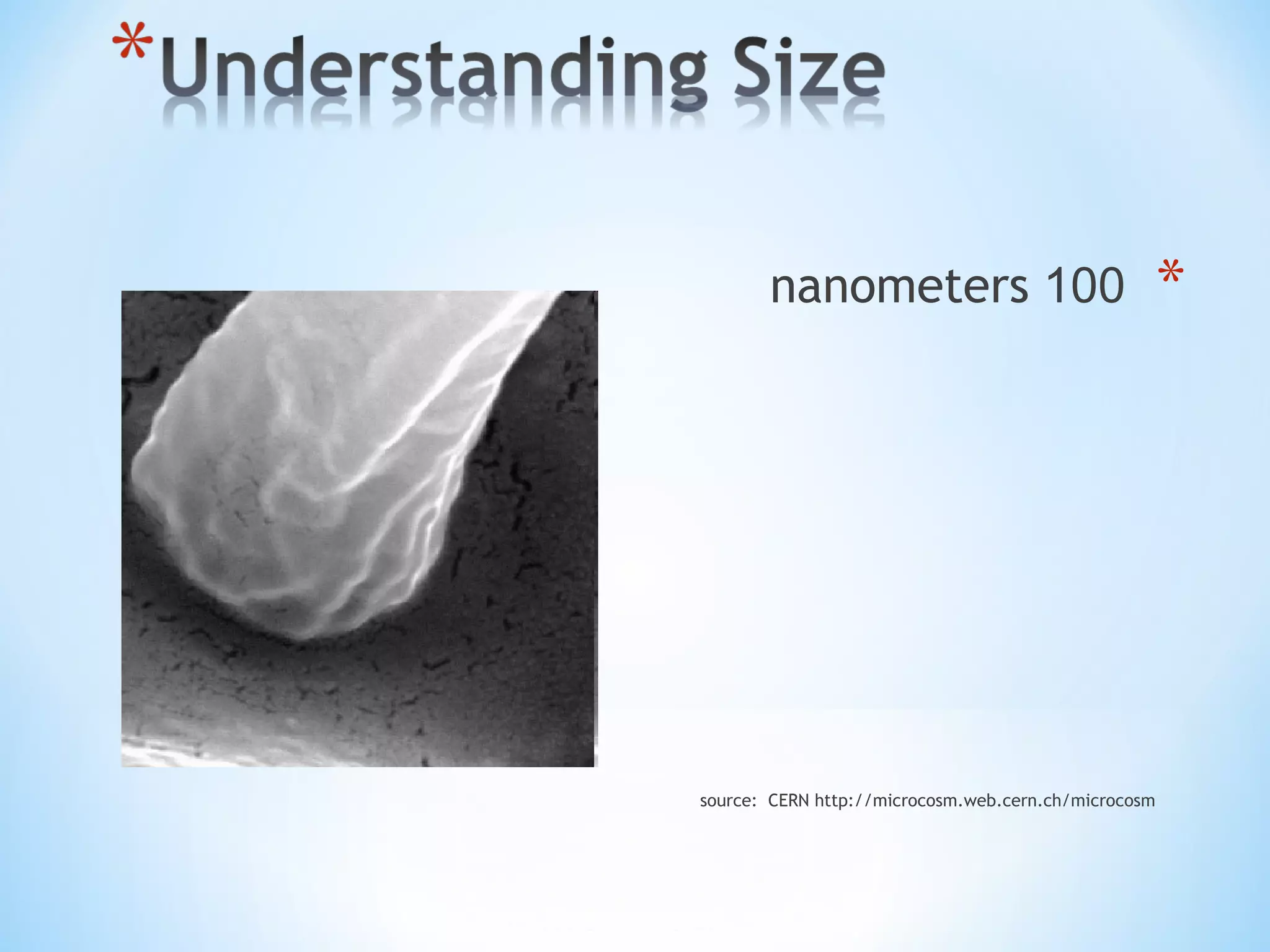 *Understanding Size

nanometers 100 *

source: CERN http://microcosm.web.cern.ch/microcosm